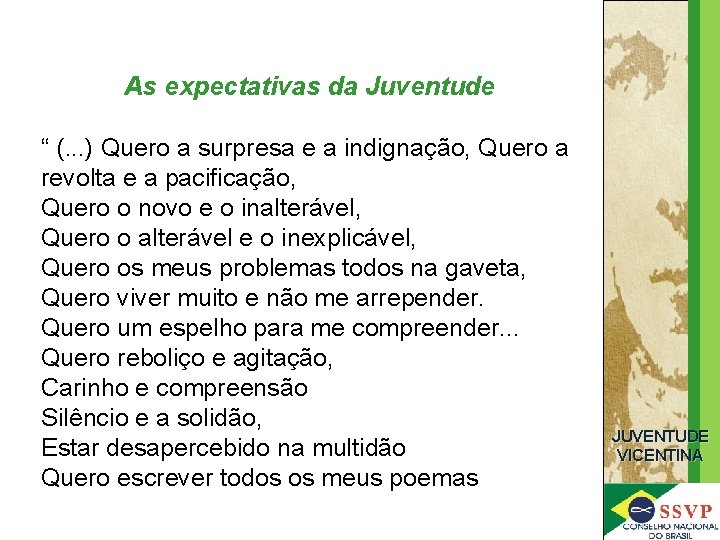 As expectativas da Juventude

“ (...) Quero a surpresa e a indignação, Quero a revolta e a pacificação,
Quero o novo e o inalterável,
Quero o alterável e o inexplicável,
Quero os meus problemas todos na gaveta,
Quero viver muito e não me arrepender.
Quero um espelho para me compreender...
Quero reboliço e agitação,
Carinho e compreensão
Silêncio e a solidão,
Estar desapercebido na multidão
Quero escrever todos os meus poemas

JUVENTUDE VICENTINA

SSVP
CONSELHO NACIONAL DO BRASIL